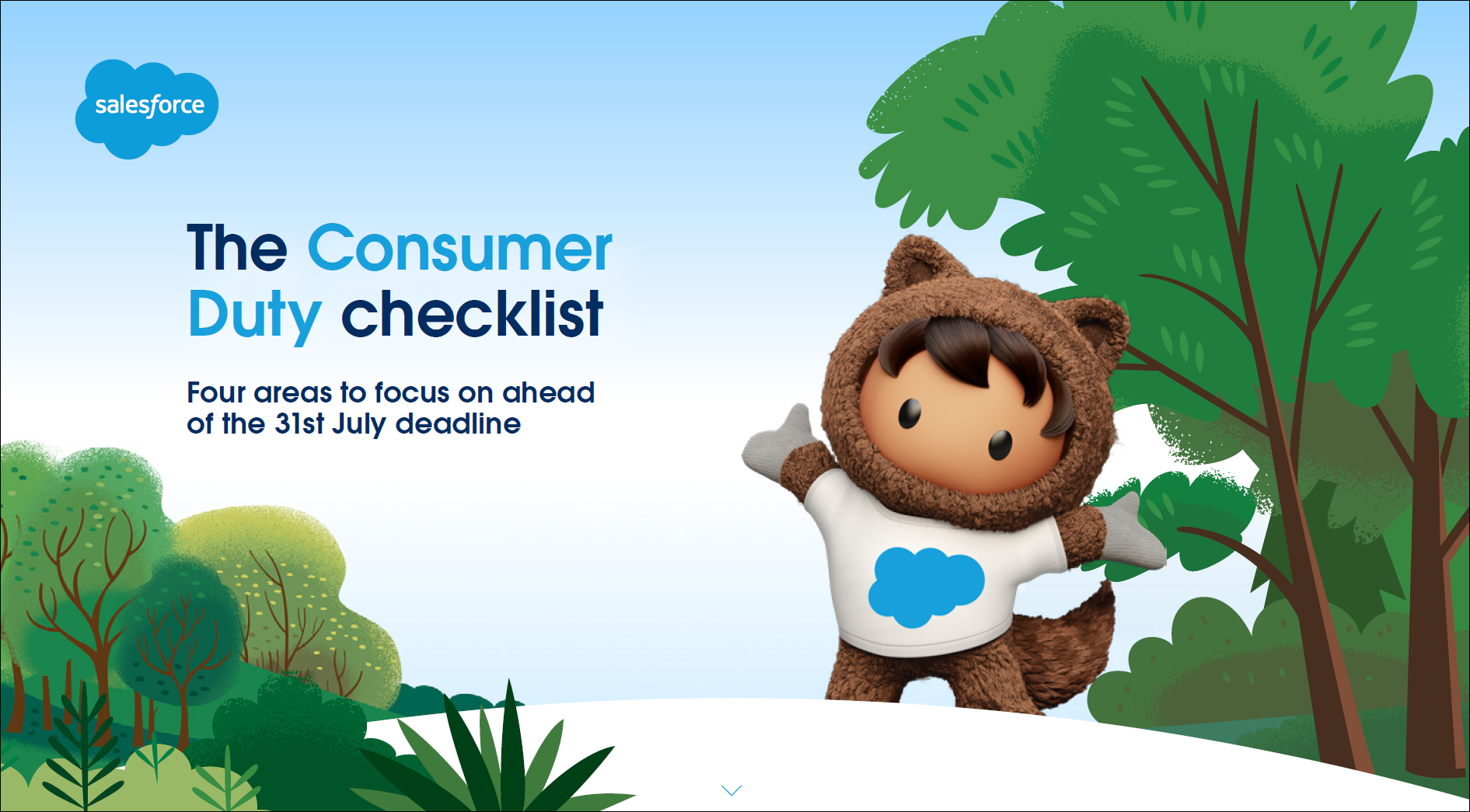 salesforce

The Consumer Duty checklist

Four areas to focus on ahead of the 31st July deadline